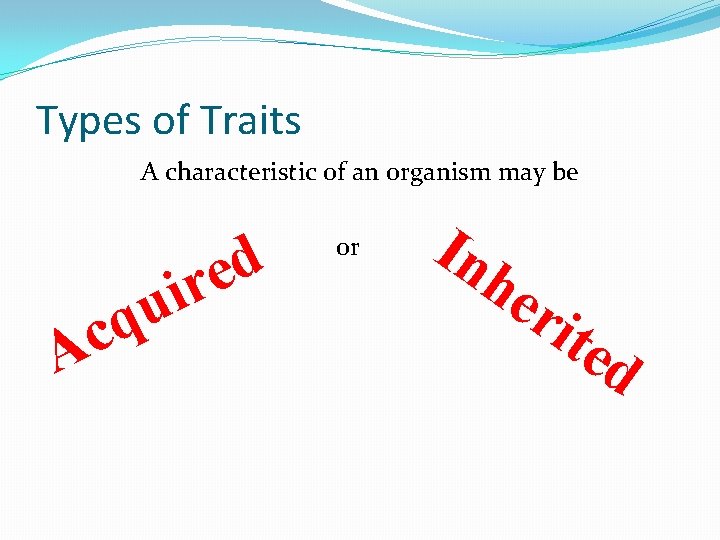 Types of Traits

A characteristic of an organism may be

Acquired

or

Inherited